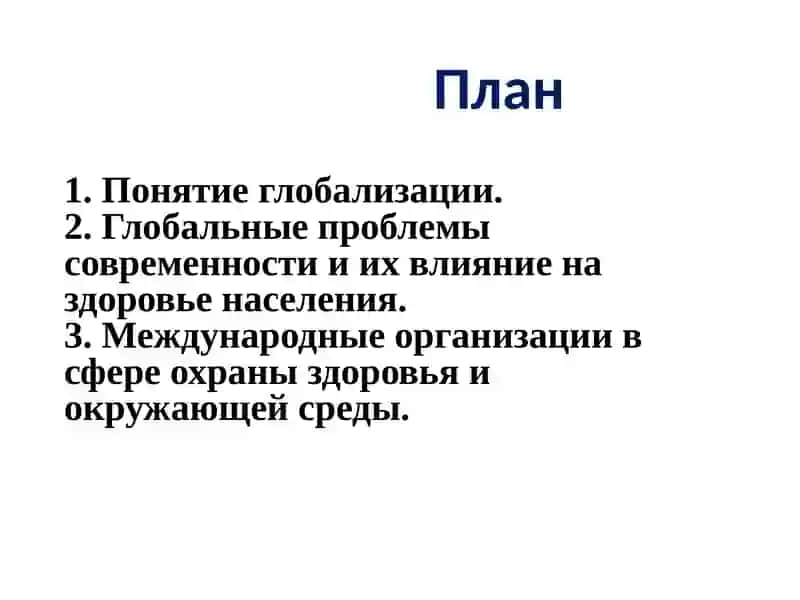 План

1. Понятие глобализации.
2. Глобальные проблемы современности и их влияние на здоровье населения.
3. Международные организации в сфере охраны здоровья и окружающей среды.